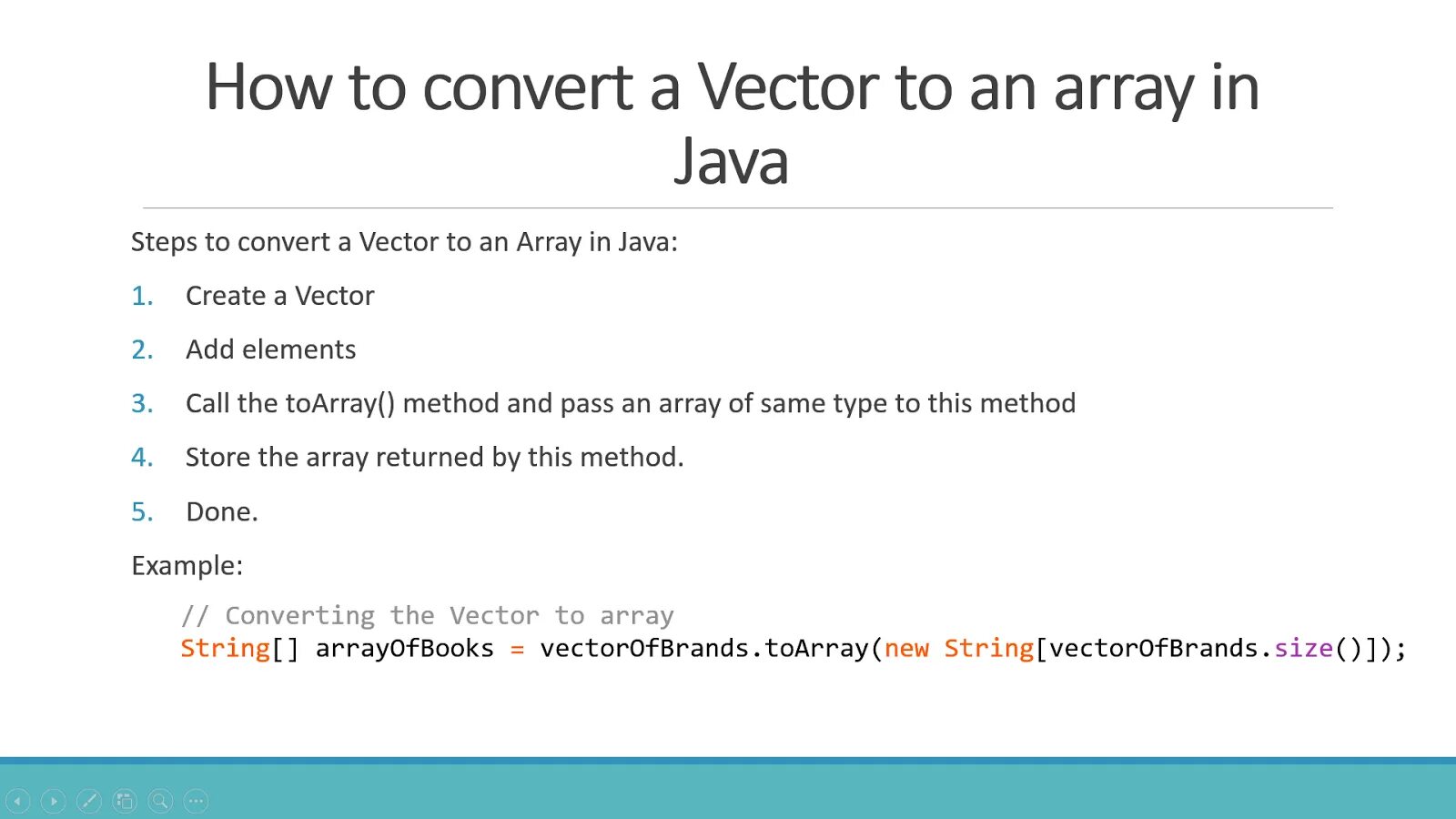 How to convert a Vector to an array in Java

Steps to convert a Vector to an Array in Java:

1. Create a Vector
2. Add elements
3. Call the toArray() method and pass an array of same type to this method
4. Store the array returned by this method.
5. Done.

Example:

// Converting the Vector to array
String[] arrayOfBooks = vectorOfBrands.toArray(new String[vectorOfBrands.size()]);